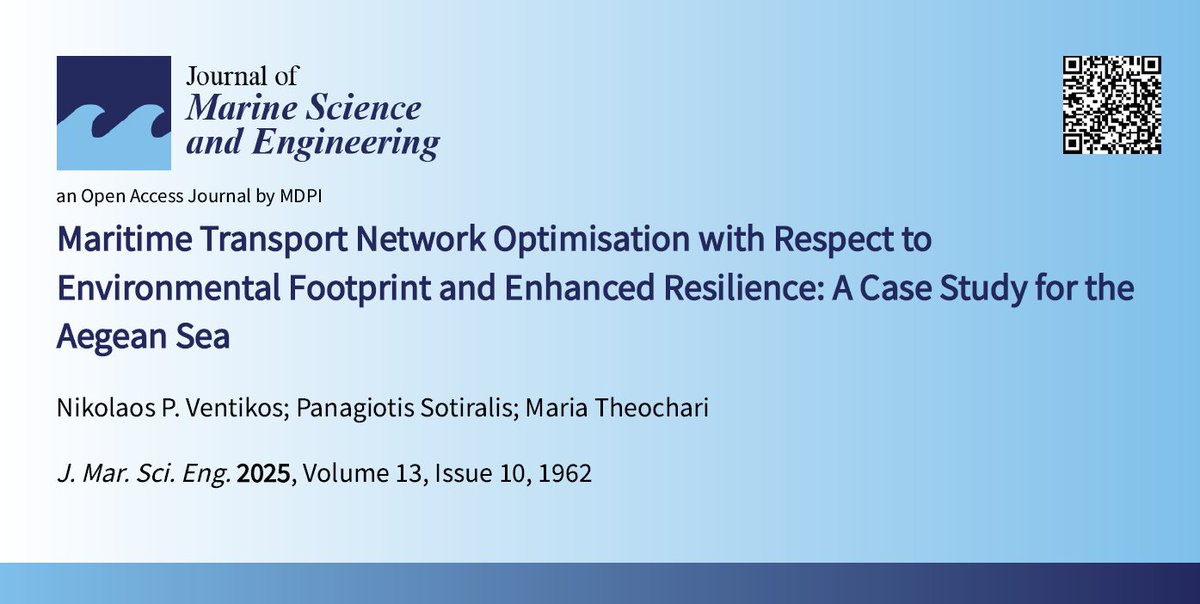 Journal of
Marine Science
and Engineering

an Open Access Journal by MDPI

Maritime Transport Network Optimisation with Respect to Environmental Footprint and Enhanced Resilience: A Case Study for the Aegean Sea

Nikolaos P. Ventikos; Panagiotis Sotiralis; Maria Theochari

J. Mar. Sci. Eng. 2025, Volume 13, Issue 10, 1962